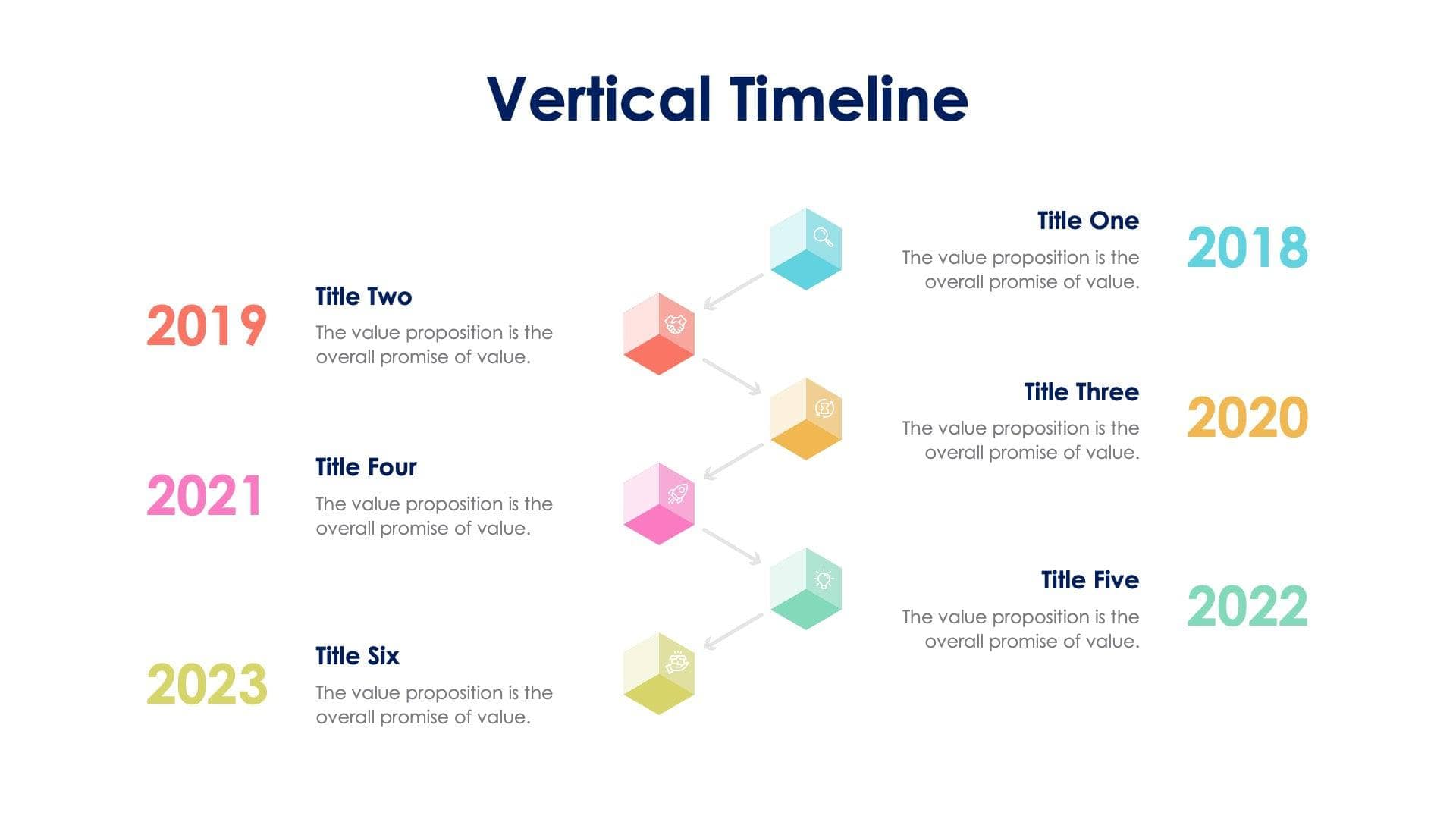 Vertical Timeline

Title One
The value proposition is the overall promise of value.
2018

2019
Title Two
The value proposition is the overall promise of value.

Title Three
The value proposition is the overall promise of value.
2020

2021
Title Four
The value proposition is the overall promise of value.

Title Five
The value proposition is the overall promise of value.
2022

2023
Title Six
The value proposition is the overall promise of value.